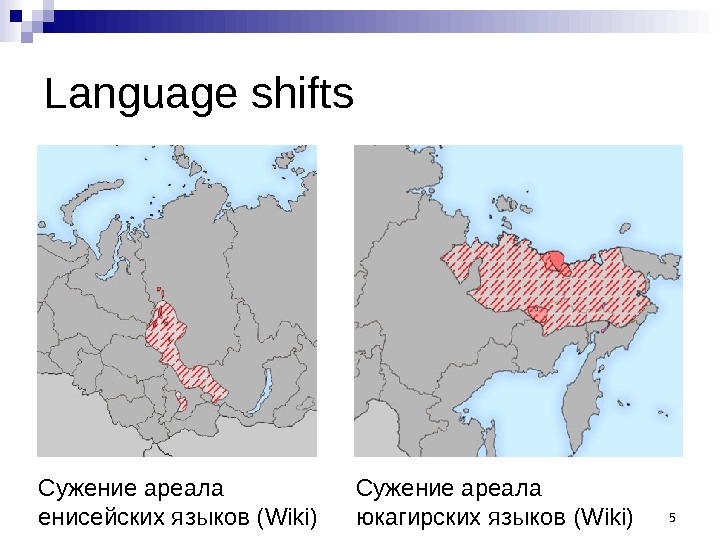 Language shifts

Сужение ареала енисейских языков (Wiki)

Сужение ареала юкагирских языков (Wiki)

5